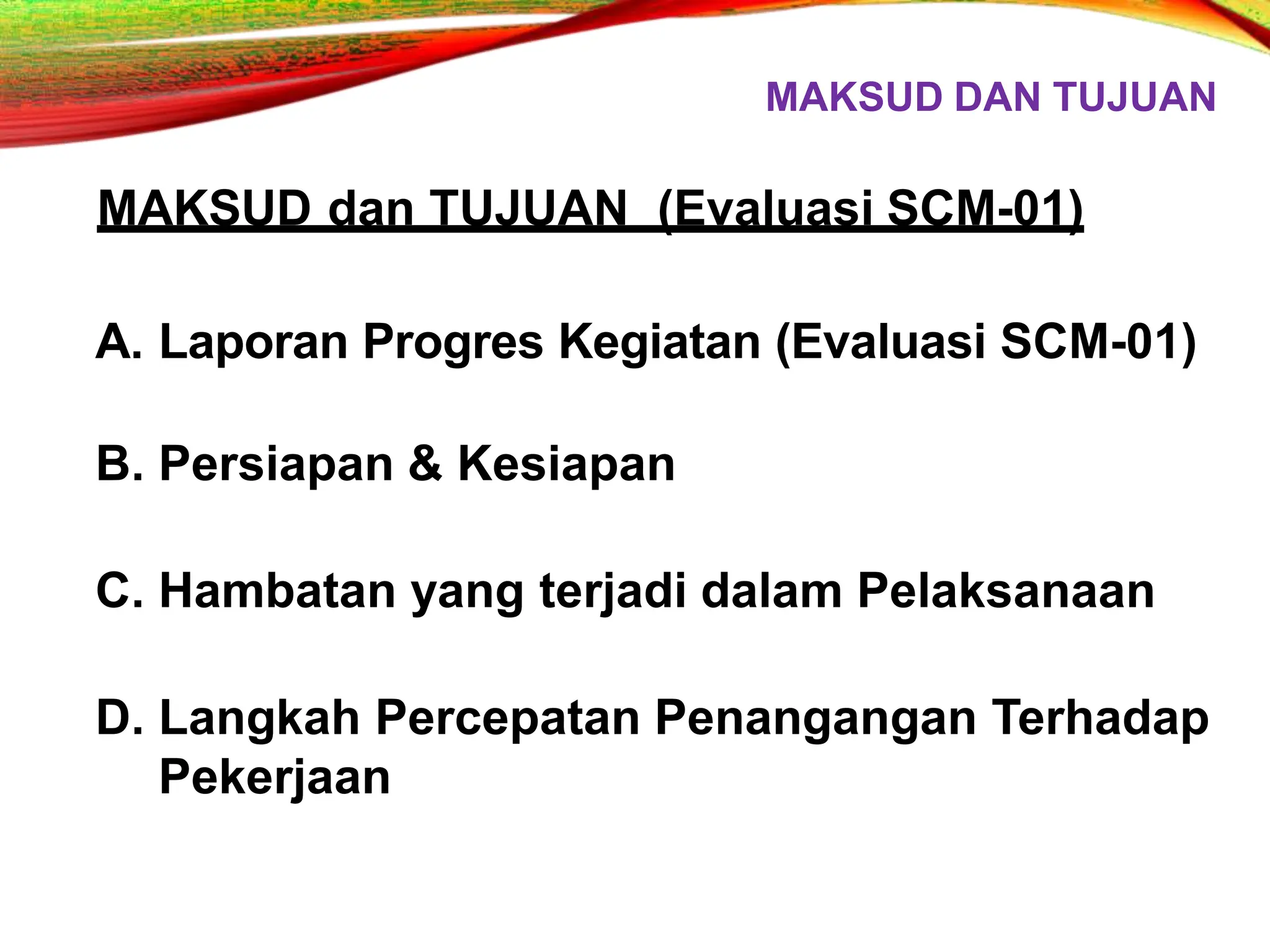 MAKSUD DAN TUJUAN

MAKSUD dan TUJUAN  (Evaluasi SCM-01)

A. Laporan Progres Kegiatan (Evaluasi SCM-01)

B. Persiapan & Kesiapan

C. Hambatan yang terjadi dalam Pelaksanaan

D. Langkah Percepatan Penangangan Terhadap Pekerjaan